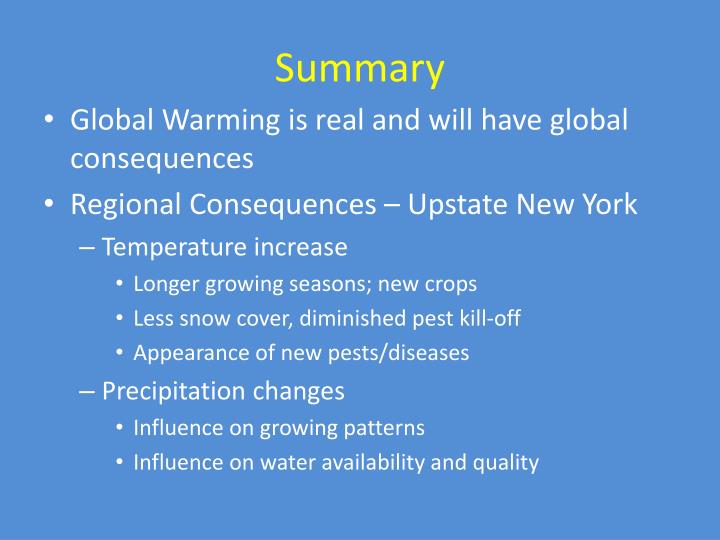 Summary

• Global Warming is real and will have global consequences
• Regional Consequences – Upstate New York
– Temperature increase
• Longer growing seasons; new crops
• Less snow cover, diminished pest kill-off
• Appearance of new pests/diseases
– Precipitation changes
• Influence on growing patterns
• Influence on water availability and quality